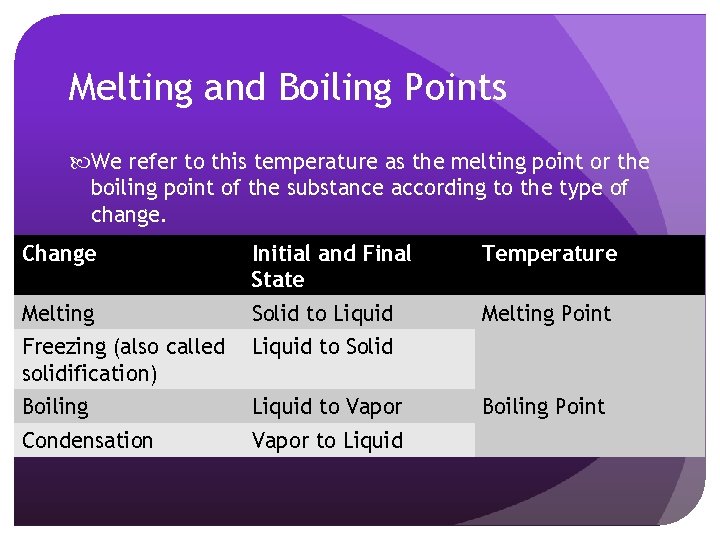 Melting and Boiling Points

We refer to this temperature as the melting point or the boiling point of the substance according to the type of change.

| Change | Initial and Final State | Temperature |
|---|---|---|
| Melting | Solid to Liquid | Melting Point |
| Freezing (also called solidification) | Liquid to Solid | |
| Boiling | Liquid to Vapor | Boiling Point |
| Condensation | Vapor to Liquid | |